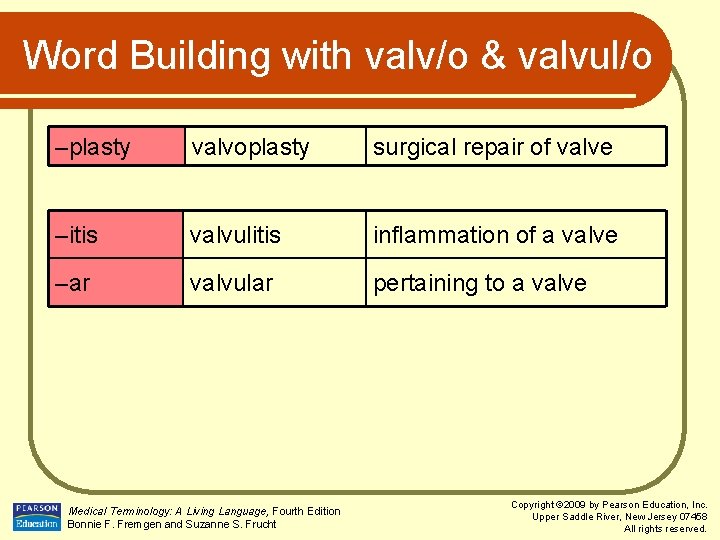 Word Building with valv/o & valvul/o

| –plasty | valvoplasty | surgical repair of valve |
|---|---|---|

| –itis | valvulitis | inflammation of a valve |
|---|---|---|
| –ar | valvular | pertaining to a valve |

PEARSON Education

Medical Terminology: A Living Language, Fourth Edition
Bonnie F. Fremgen and Suzanne S. Frucht

Copyright ©2009 by Pearson Education, Inc.
Upper Saddle River, New Jersey 07458
All rights reserved.